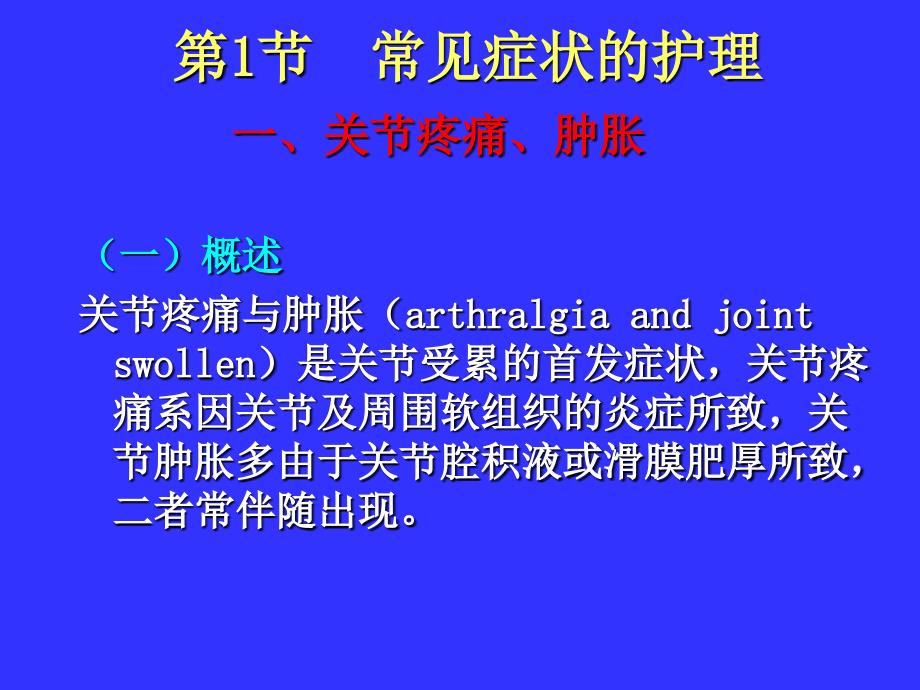 第1节　常见症状的护理

一、关节疼痛、肿胀

（一）概述

关节疼痛与肿胀（arthralgia and joint swollen）是关节受累的首发症状，关节疼痛系因关节及周围软组织的炎症所致，关节肿胀多由于关节腔积液或滑膜肥厚所致，二者常伴随出现。